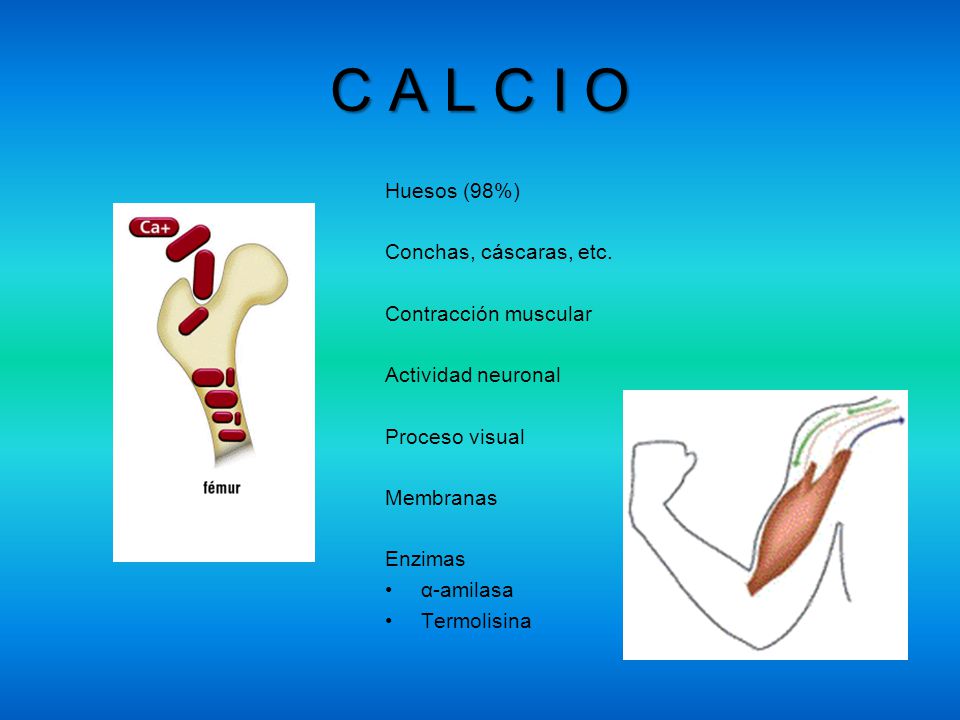 C A L C I O

Ca+

fémur

Huesos (98%)

Conchas, cáscaras, etc.

Contracción muscular

Actividad neuronal

Proceso visual

Membranas

Enzimas
• α-amilasa
• Termolisina